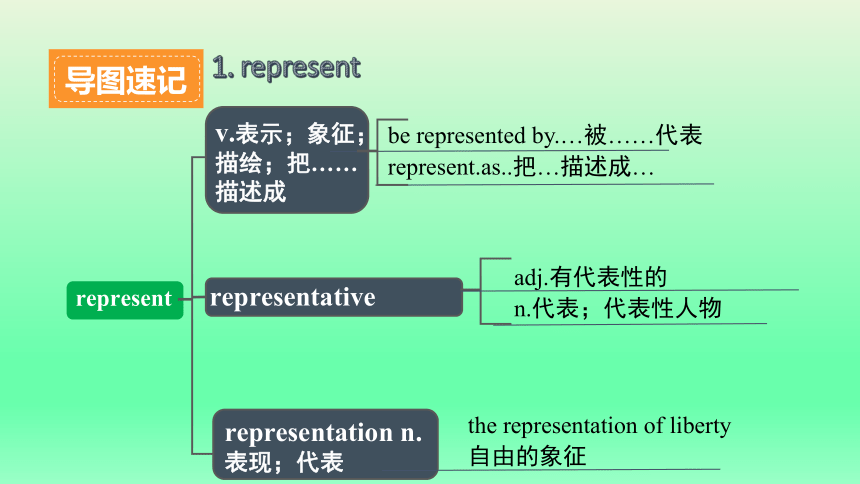 导图速记

1. represent

represent

v.表示；象征；描绘；把……描述成

be represented by.…被……代表

represent.as..把…描述成…

representative

adj.有代表性的

n.代表；代表性人物

representation n. 表现；代表

the representation of liberty 自由的象征